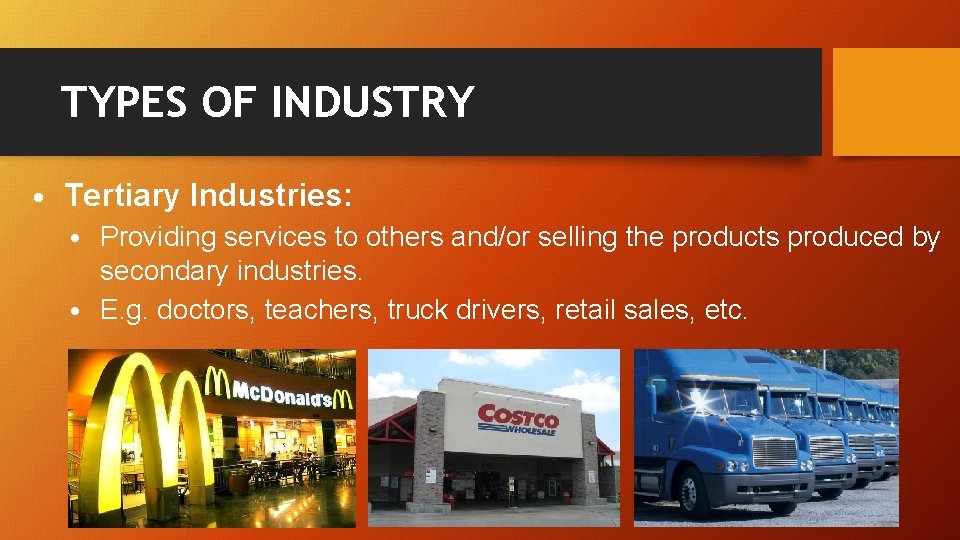 TYPES OF INDUSTRY

• Tertiary Industries:

• Providing services to others and/or selling the products produced by secondary industries.

• E.g. doctors, teachers, truck drivers, retail sales, etc.

McDonald's

COSTCO WHOLESALE